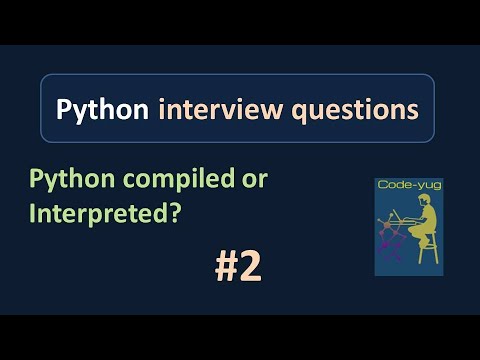 Python interview questions

Python compiled or Interpreted?

Code-yug

#2